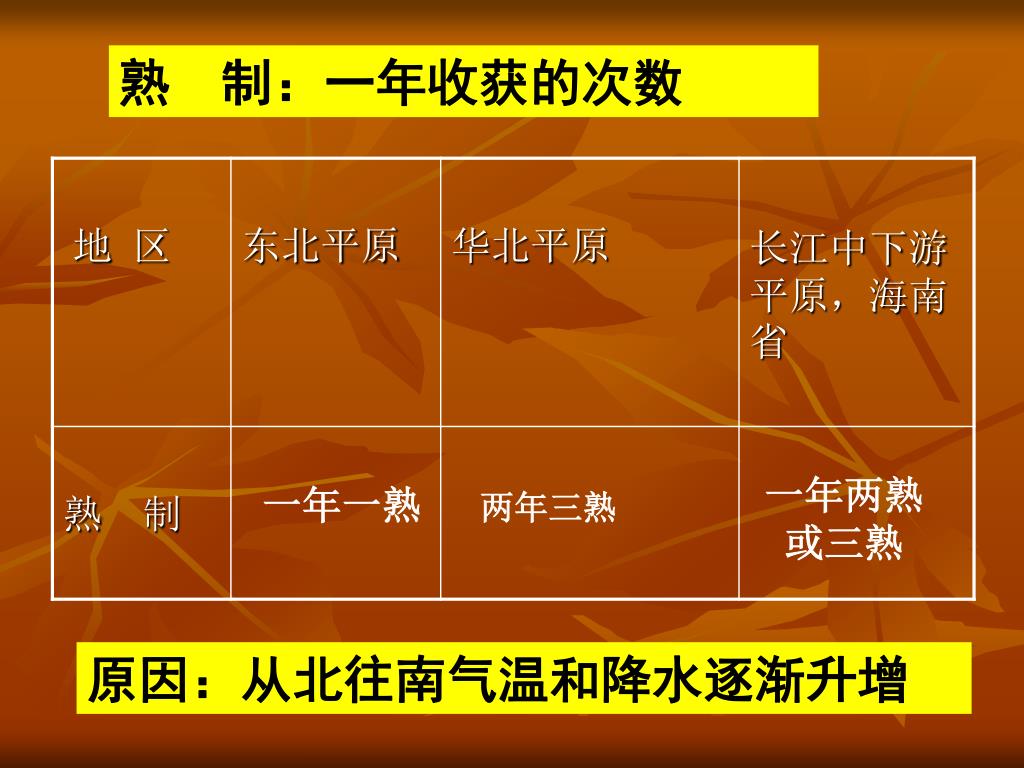 熟　制：一年收获的次数

| 地 区 | 东北平原 | 华北平原 | 长江中下游平原，海南省 |
|---|---|---|---|
| 熟　制 | 一年一熟 | 两年三熟 | 一年两熟或三熟 |

原因：从北往南气温和降水逐渐升增